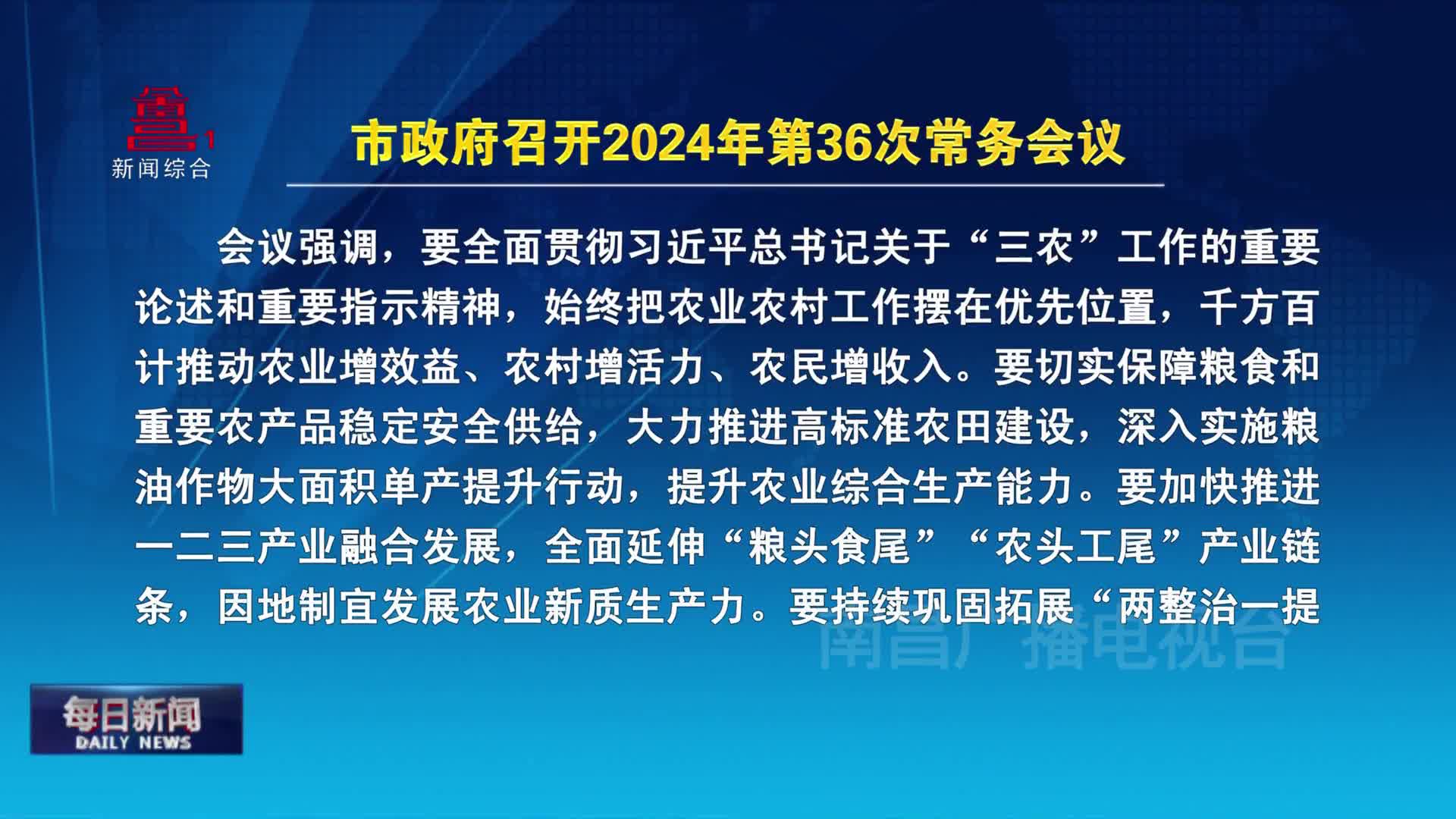 1
新闻综合

市政府召开2024年第36次常务会议

会议强调，要全面贯彻习近平总书记关于“三农”工作的重要论述和重要指示精神，始终把农业农村工作摆在优先位置，千方百计推动农业增效益、农村增活力、农民增收入。要切实保障粮食和重要农产品稳定安全供给，大力推进高标准农田建设，深入实施粮油作物大面积单产提升行动，提升农业综合生产能力。要加快推进一二三产业融合发展，全面延伸“粮头食尾”“农头工尾”产业链条，因地制宜发展农业新质生产力。要持续巩固拓展“两整治一提

南昌广播电视台

每日新闻
DAILY NEWS